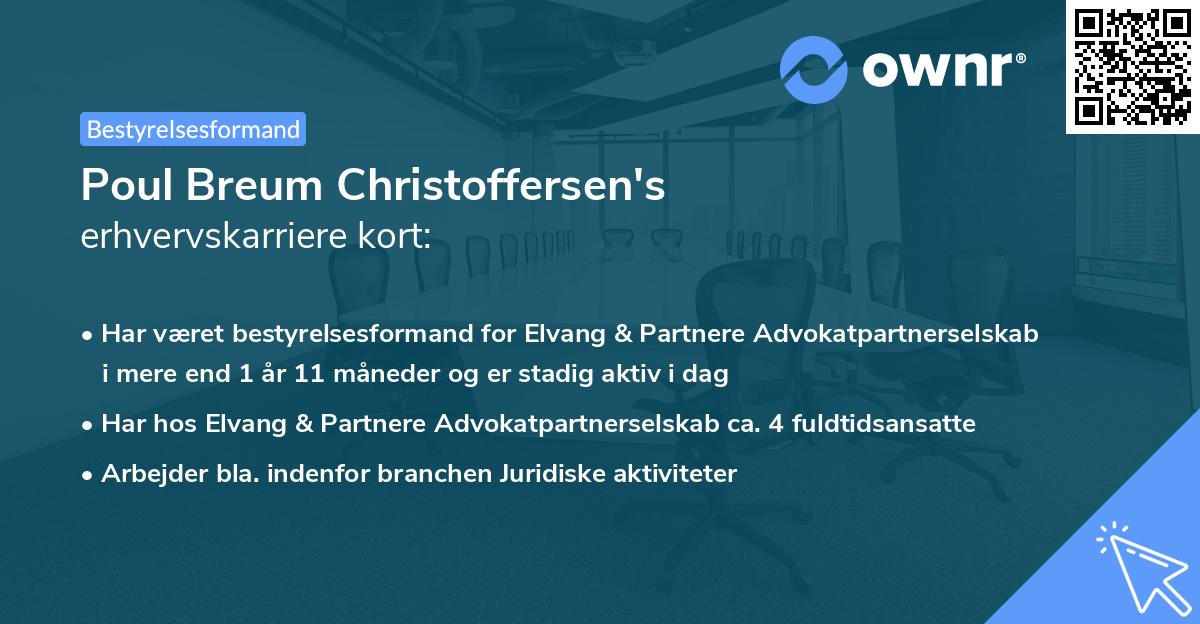 ownr®

Bestyrelsesformand

Poul Breum Christoffersen's
erhvervskarriere kort:

• Har været bestyrelsesformand for Elvang & Partnere Advokatpartnerselskab i mere end 1 år 11 måneder og er stadig aktiv i dag
• Har hos Elvang & Partnere Advokatpartnerselskab ca. 4 fuldtidsansatte
• Arbejder bla. indenfor branchen Juridiske aktiviteter